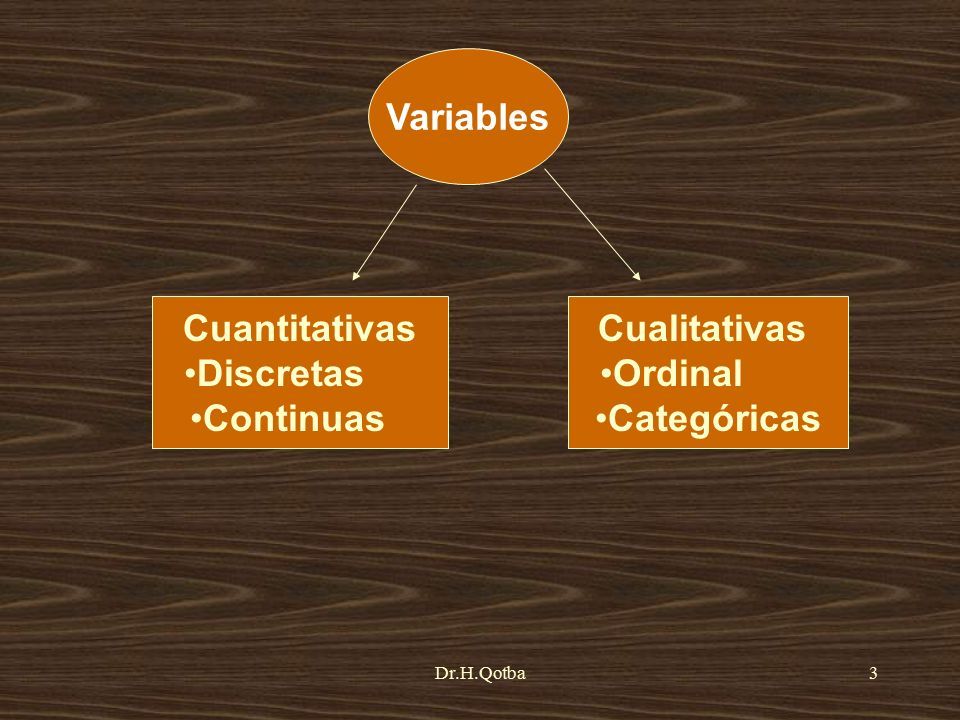 Variables

Cuantitativas
•Discretas
•Continuas

Cualitativas
•Ordinal
•Categóricas

Dr.H.Qotba

3